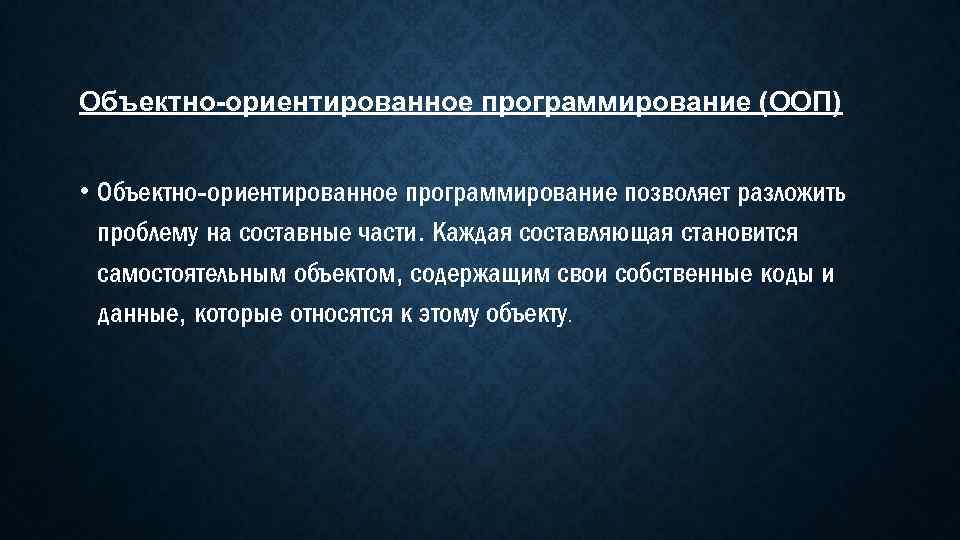 Объектно-ориентированное программирование (ООП)

• Объектно-ориентированное программирование позволяет разложить проблему на составные части. Каждая составляющая становится самостоятельным объектом, содержащим свои собственные коды и данные, которые относятся к этому объекту.